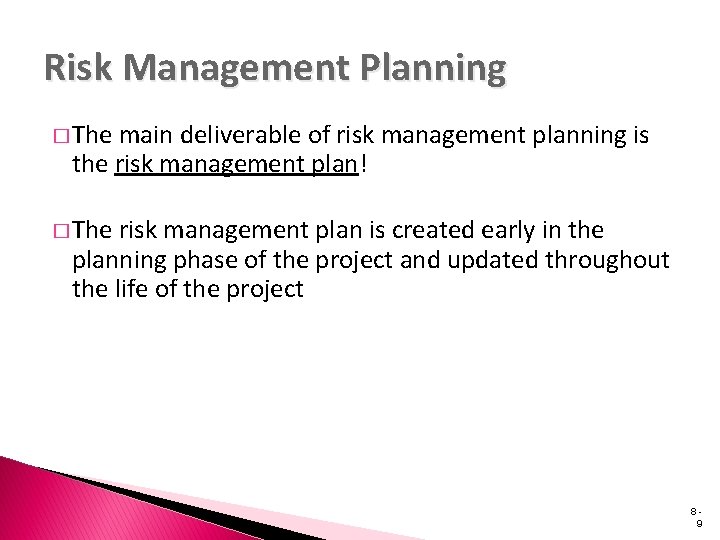 Risk Management Planning

□ The main deliverable of risk management planning is the risk management plan!

□ The risk management plan is created early in the planning phase of the project and updated throughout the life of the project

8-9